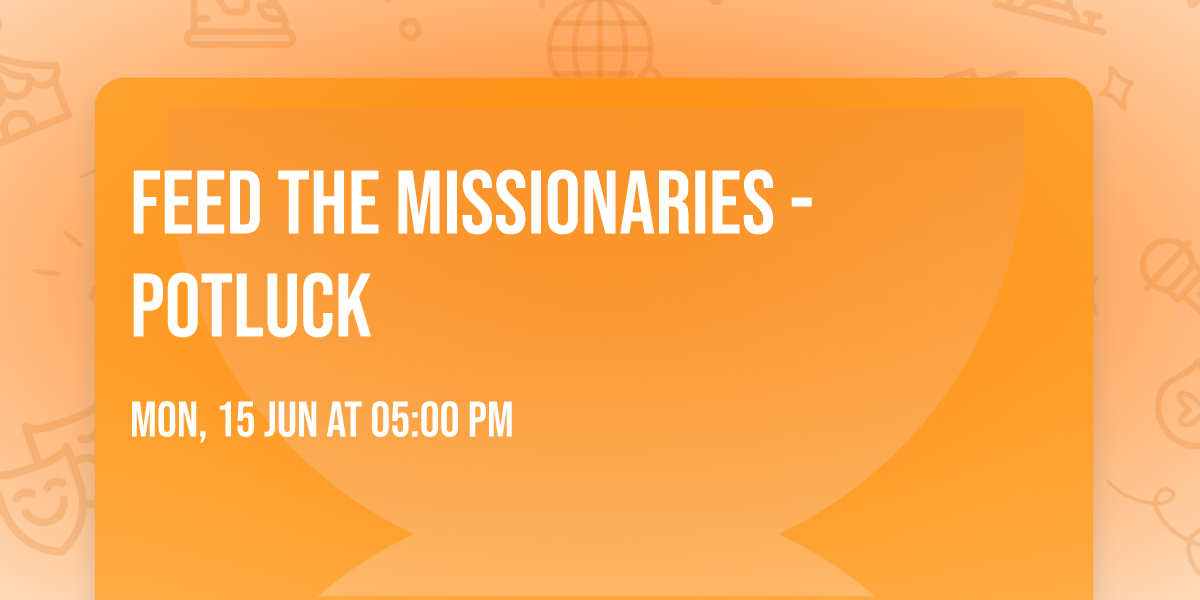 FEED THE MISSIONARIES - POTLUCK

MON, 15 JUN AT 05:00 PM